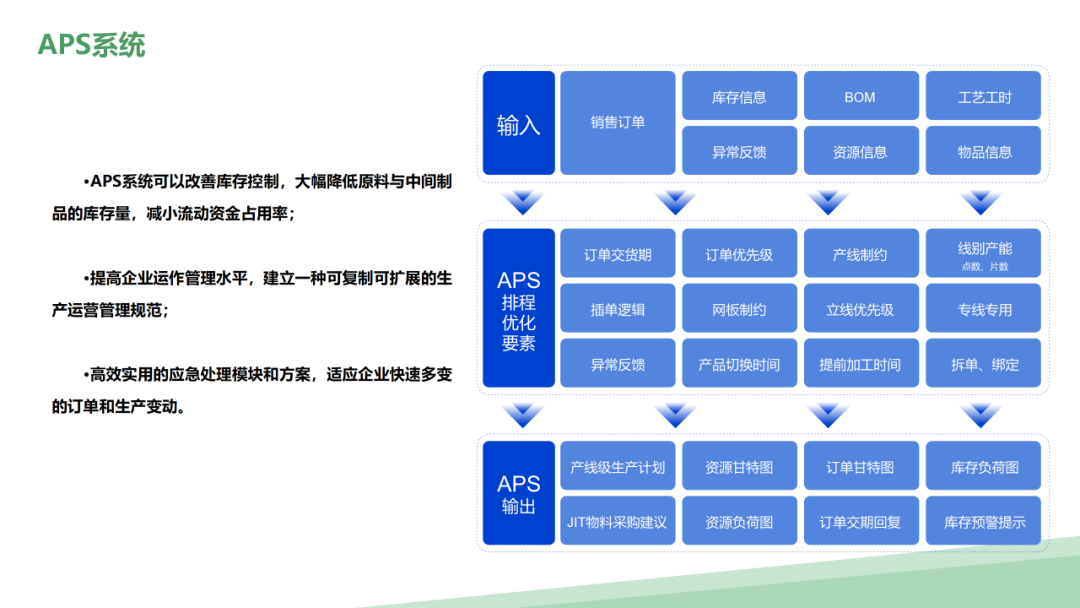 APS系统

•APS系统可以改善库存控制，大幅降低原料与中间制品的库存量，减小流动资金占用率；

•提高企业运作管理水平，建立一种可复制可扩展的生产运营管理规范；

•高效实用的应急处理模块和方案，适应企业快速多变的订单和生产变动。

输入

销售订单

库存信息

BOM

工艺工时

异常反馈

资源信息

物品信息

APS 排程 优化 要素

订单交货期

订单优先级

产线制约

线别产能 点数、片数

插单逻辑

网板制约

立线优先级

专线专用

异常反馈

产品切换时间

提前加工时间

拆单、绑定

APS 输出

产线级生产计划

资源甘特图

订单甘特图

库存负荷图

JIT物料采购建议

资源负荷图

订单交期回复

库存预警提示